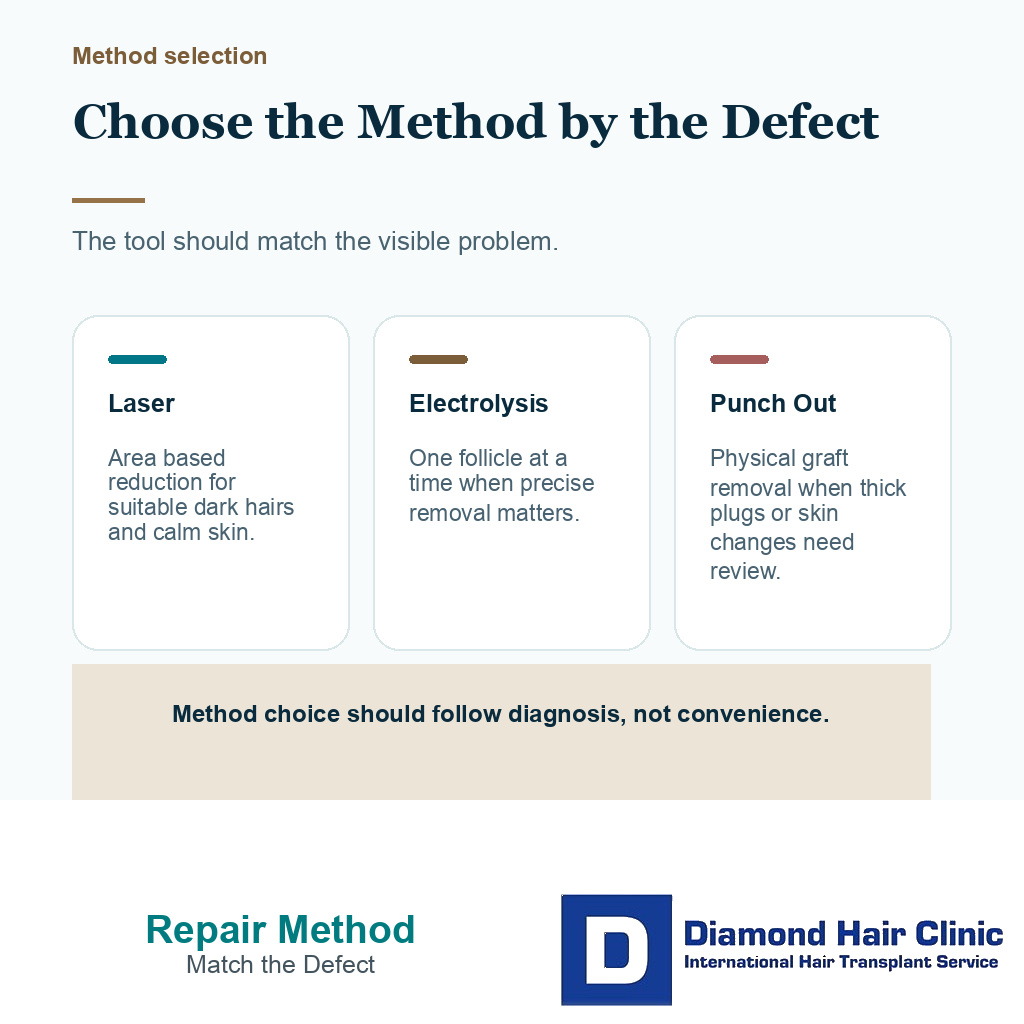 Method selection

Choose the Method by the Defect

The tool should match the visible problem.

Laser

Area based reduction for suitable dark hairs and calm skin.

Electrolysis

One follicle at a time when precise removal matters.

Punch Out

Physical graft removal when thick plugs or skin changes need review.

Method choice should follow diagnosis, not convenience.

Repair Method
Match the Defect

D
Diamond Hair Clinic
International Hair Transplant Service